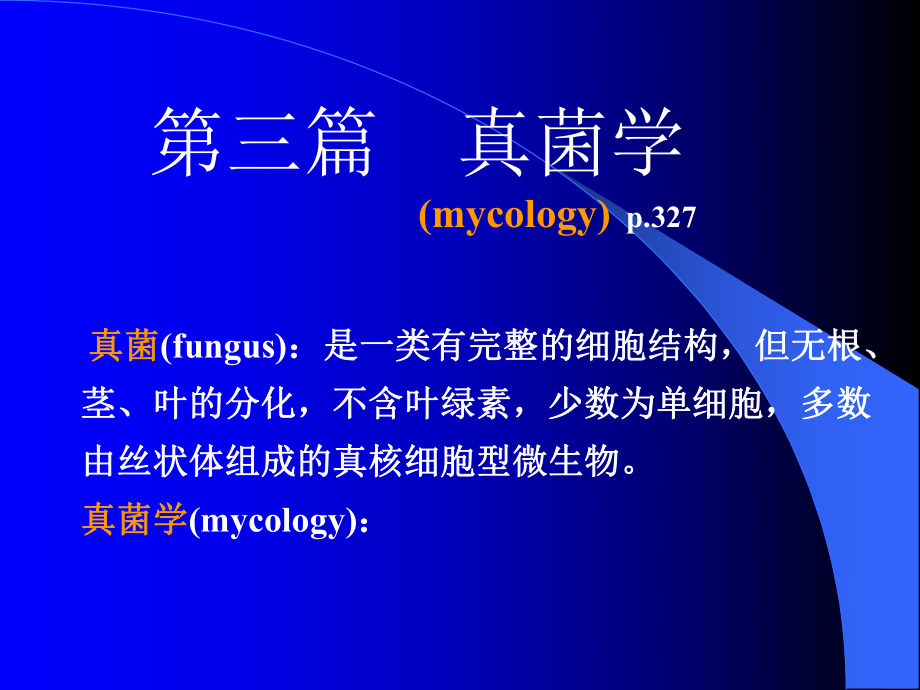 第三篇　真菌学

(mycology) p.327

真菌(fungus)：是一类有完整的细胞结构，但无根、茎、叶的分化，不含叶绿素，少数为单细胞，多数由丝状体组成的真核细胞型微生物。

真菌学(mycology)：